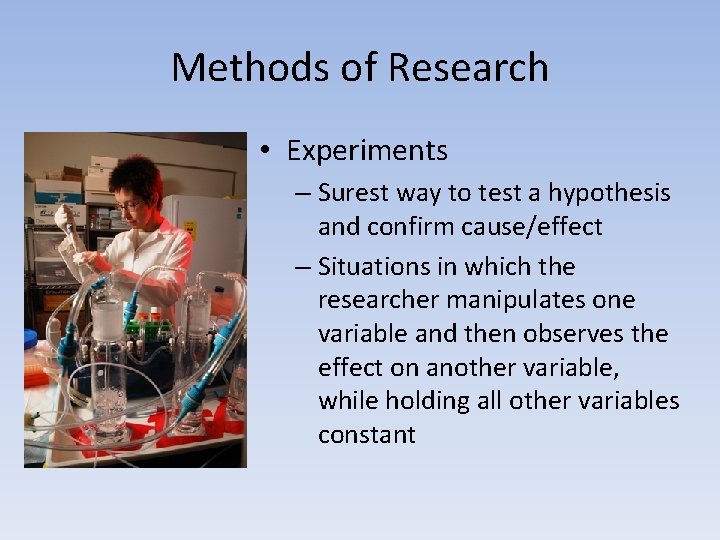 Methods of Research

• Experiments
– Surest way to test a hypothesis and confirm cause/effect
– Situations in which the researcher manipulates one variable and then observes the effect on another variable, while holding all other variables constant